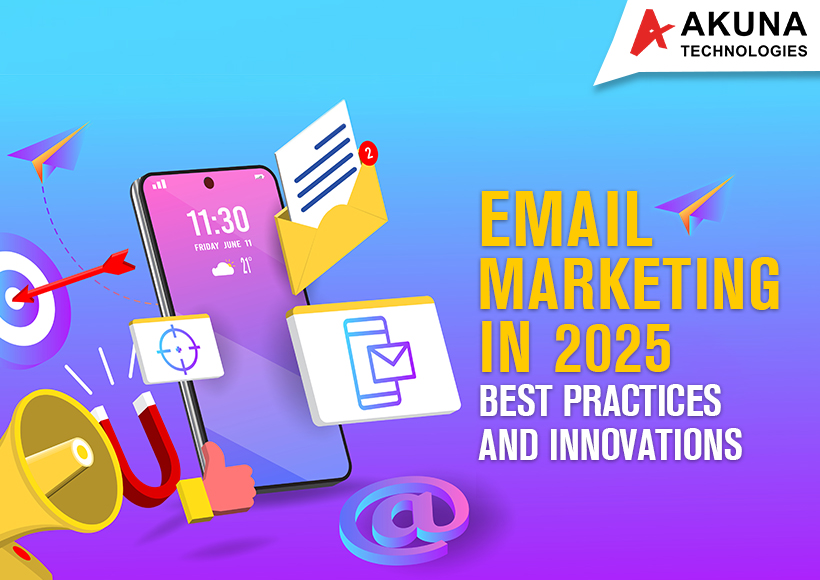 AKUNA TECHNOLOGIES

11:30
FRIDAY JUNE 11
21°

2

EMAIL MARKETING IN 2025
BEST PRACTICES AND INNOVATIONS

@